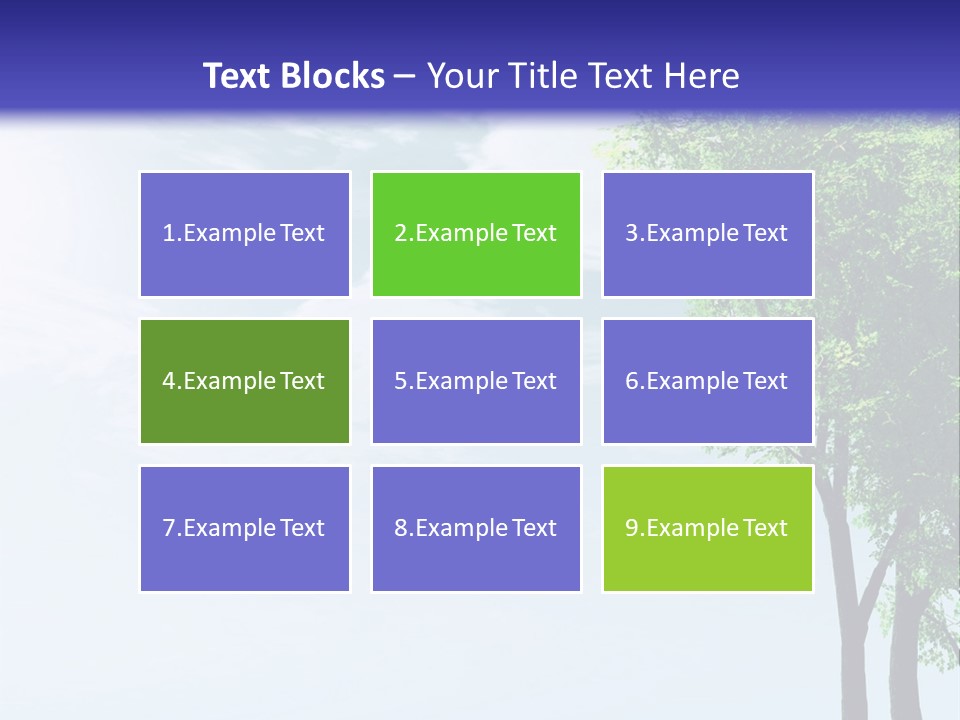 Text Blocks – Your Title Text Here

1.Example Text

2.Example Text

3.Example Text

4.Example Text

5.Example Text

6.Example Text

7.Example Text

8.Example Text

9.Example Text